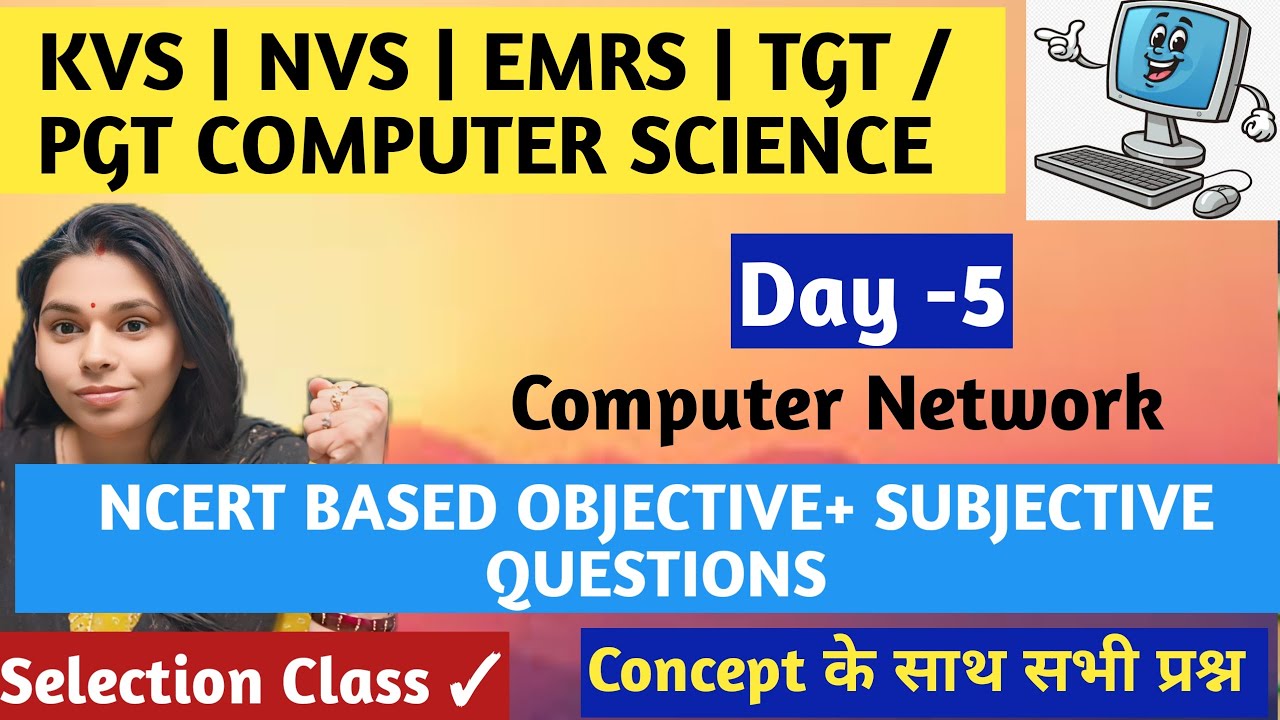 KVS | NVS | EMRS | TGT / PGT COMPUTER SCIENCE

Day -5

Computer Network

NCERT BASED OBJECTIVE+ SUBJECTIVE QUESTIONS

Selection Class ✓

Concept के साथ सभी प्रश्न